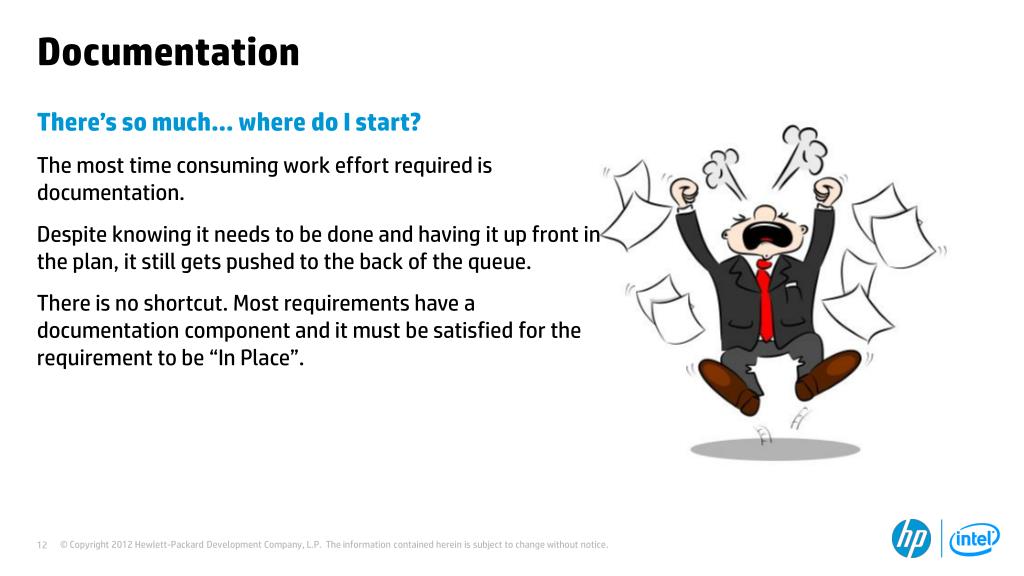 Documentation

There's so much... where do I start?

The most time consuming work effort required is documentation.

Despite knowing it needs to be done and having it up front in the plan, it still gets pushed to the back of the queue.

There is no shortcut. Most requirements have a documentation component and it must be satisfied for the requirement to be "In Place".

12 © Copyright 2012 Hewlett-Packard Development Company, L.P. The information contained herein is subject to change without notice.

hp intel